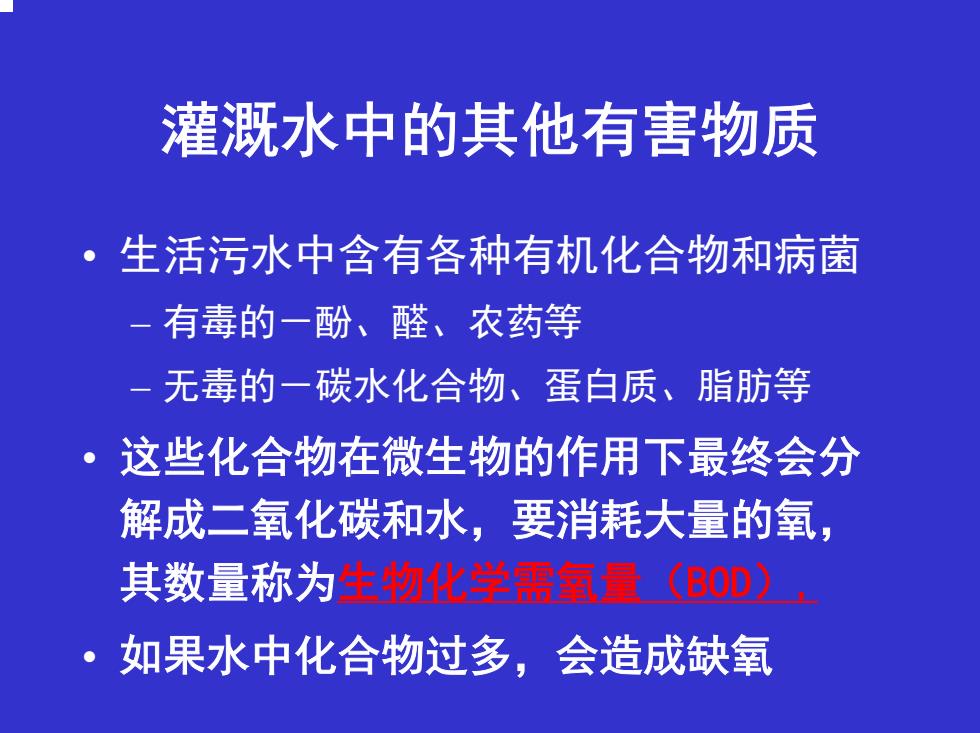 灌溉水中的其他有害物质

• 生活污水中含有各种有机化合物和病菌
– 有毒的－酚、醛、农药等
– 无毒的－碳水化合物、蛋白质、脂肪等

• 这些化合物在微生物的作用下最终会分解成二氧化碳和水，要消耗大量的氧，其数量称为生物化学需氧量（BOD），

• 如果水中化合物过多，会造成缺氧